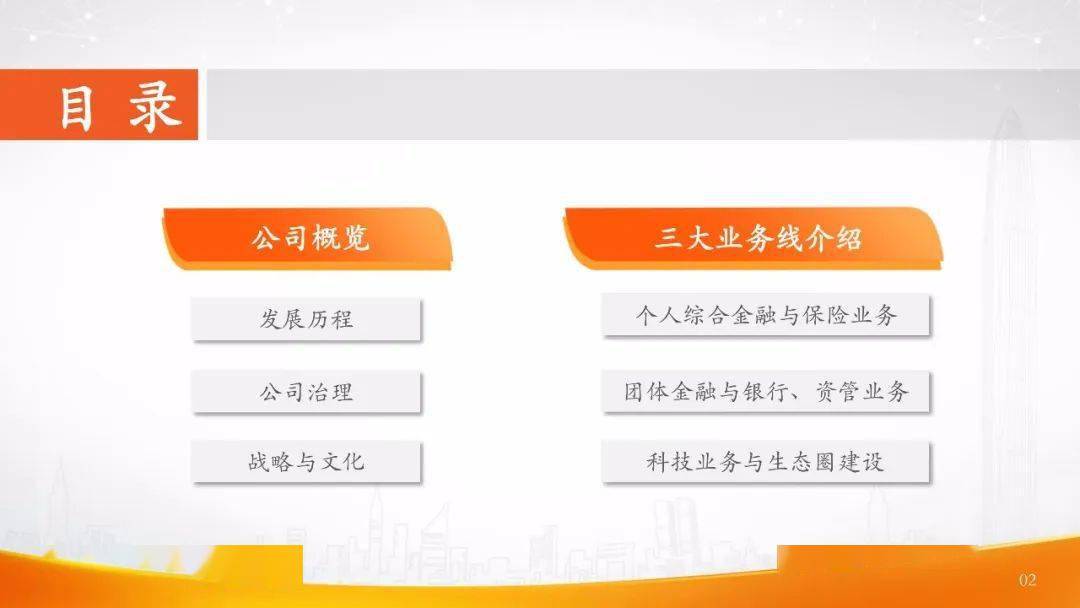 目录

公司概览

发展历程

公司治理

战略与文化

三大业务线介绍

个人综合金融与保险业务

团体金融与银行、资管业务

科技业务与生态圈建设

02